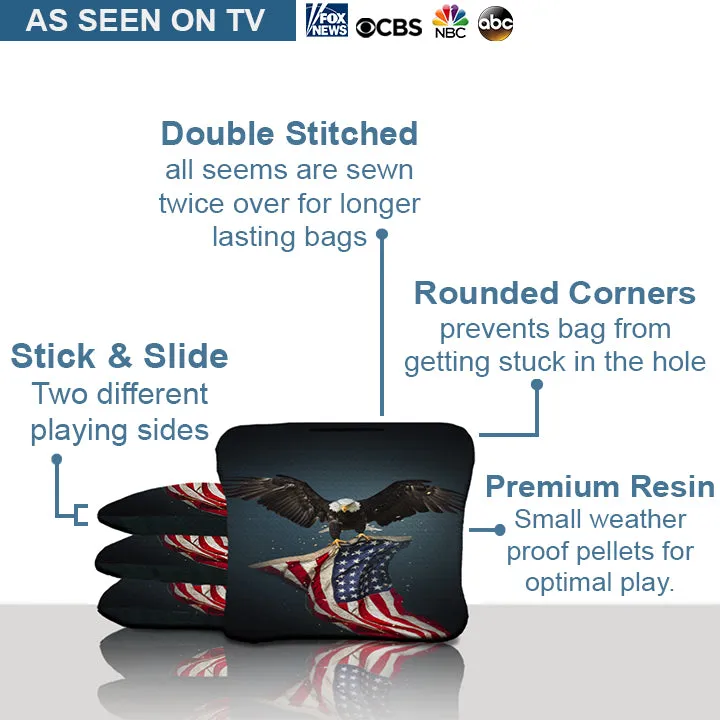 AS SEEN ON TV

FOX NEWS CBS NBC abc

Double Stitched
all seems are sewn twice over for longer lasting bags

Rounded Corners
prevents bag from getting stuck in the hole

Stick & Slide
Two different playing sides

Premium Resin
Small weather proof pellets for optimal play.